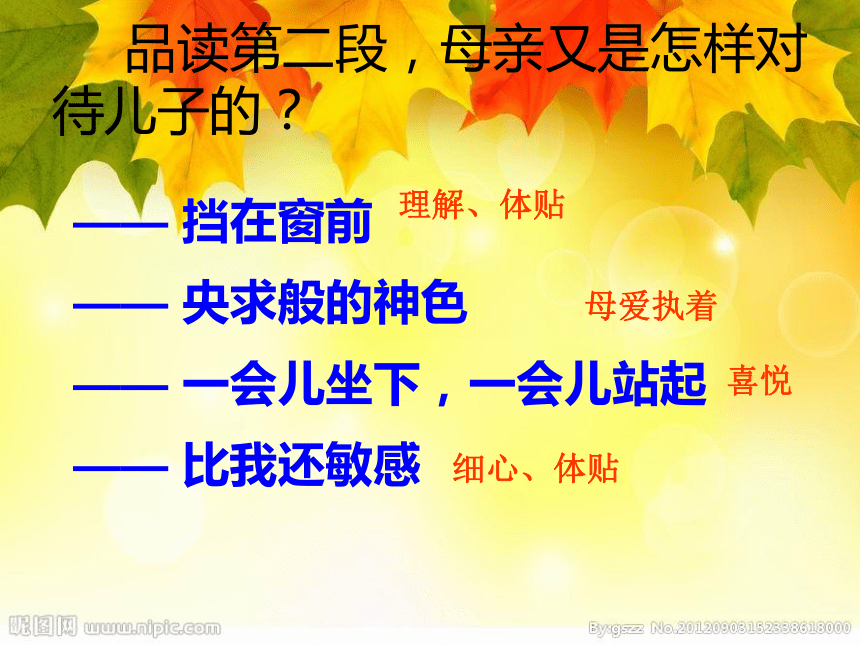 品读第二段，母亲又是怎样对待儿子的？

—— 挡在窗前 理解、体贴

—— 央求般的神色 母爱执着

—— 一会儿坐下，一会儿站起 喜悦

—— 比我还敏感 细心、体贴

昵图网 www.nipic.com

By:gszz No.20120903152338618000